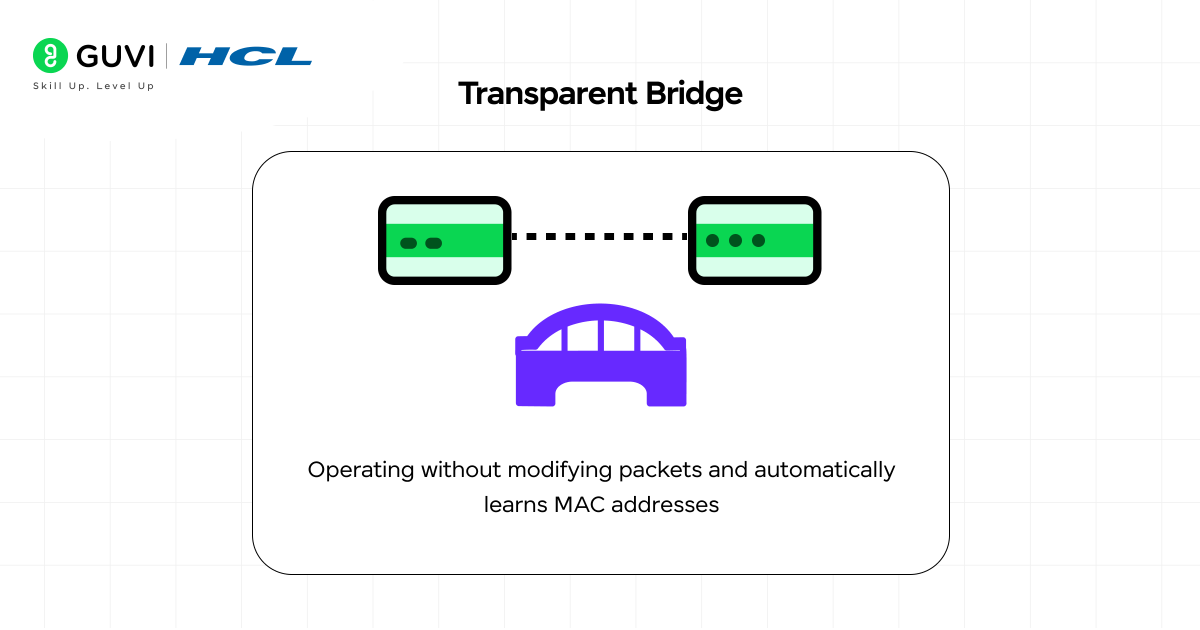 GUVI | HCL
Skill Up. Level Up

Transparent Bridge

Operating without modifying packets and automatically learns MAC addresses